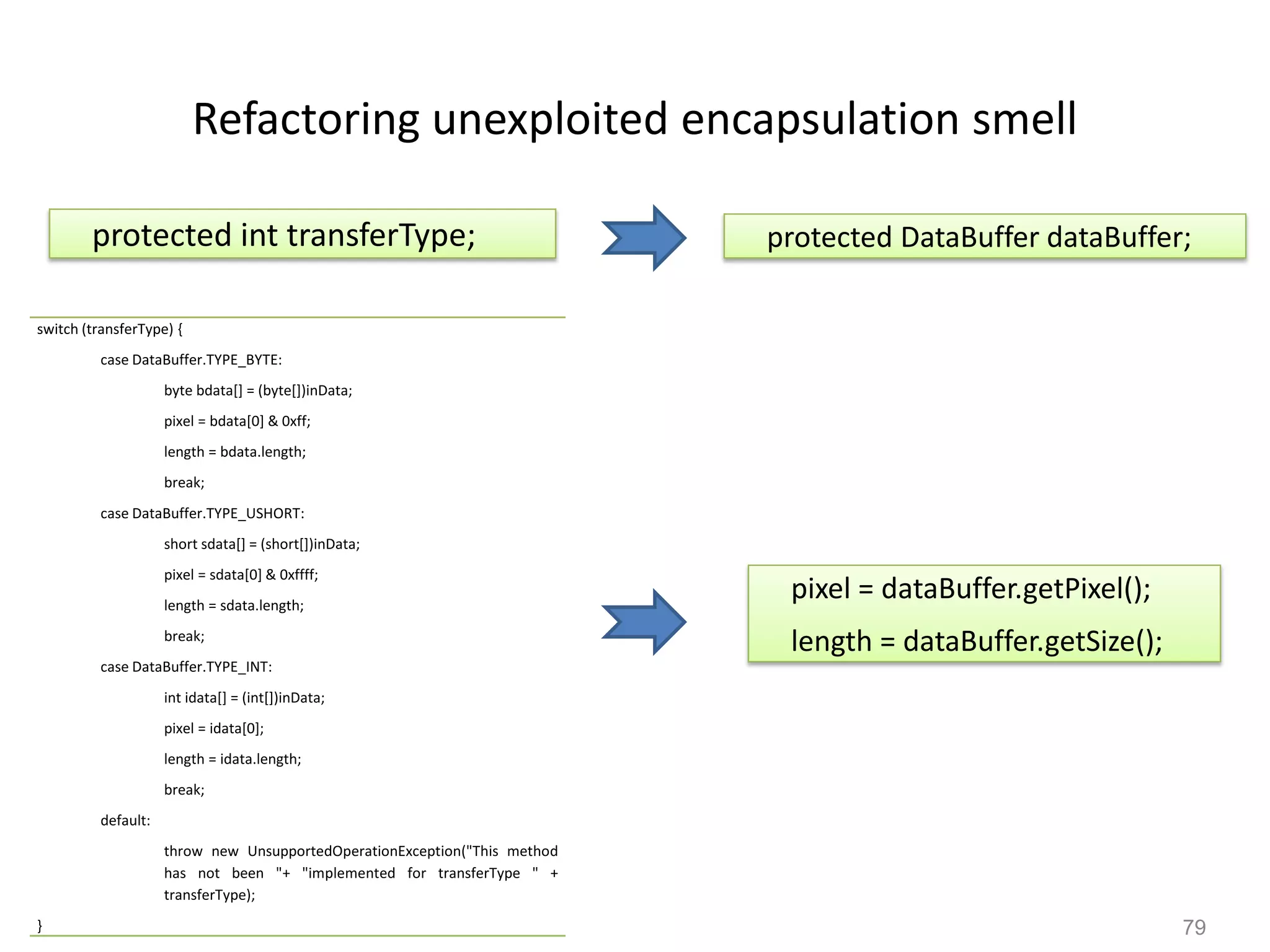 Refactoring unexploited encapsulation smell

protected int transferType;

protected DataBuffer dataBuffer;

switch (transferType) {

case DataBuffer.TYPE_BYTE:

byte bdata[] = (byte[])inData;

pixel = bdata[0] & 0xff;

length = bdata.length;

break;

case DataBuffer.TYPE_USHORT:

short sdata[] = (short[])inData;

pixel = sdata[0] & 0xffff;

length = sdata.length;

break;

case DataBuffer.TYPE_INT:

int idata[] = (int[])inData;

pixel = idata[0];

length = idata.length;

break;

default:

throw new UnsupportedOperationException("This method has not been "+ "implemented for transferType " + transferType);

}

pixel = dataBuffer.getPixel();

length = dataBuffer.getSize();

79